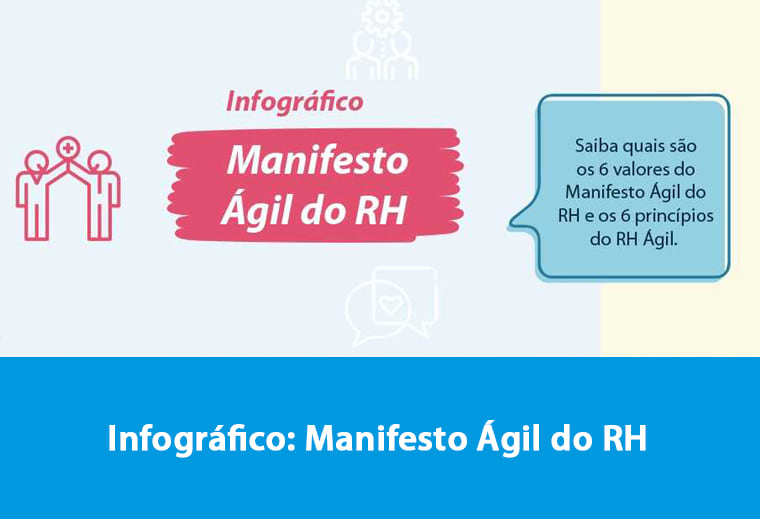 Infográfico

Manifesto Ágil do RH

Saiba quais são os 6 valores do Manifesto Ágil do RH e os 6 princípios do RH Ágil.

Infográfico: Manifesto Ágil do RH